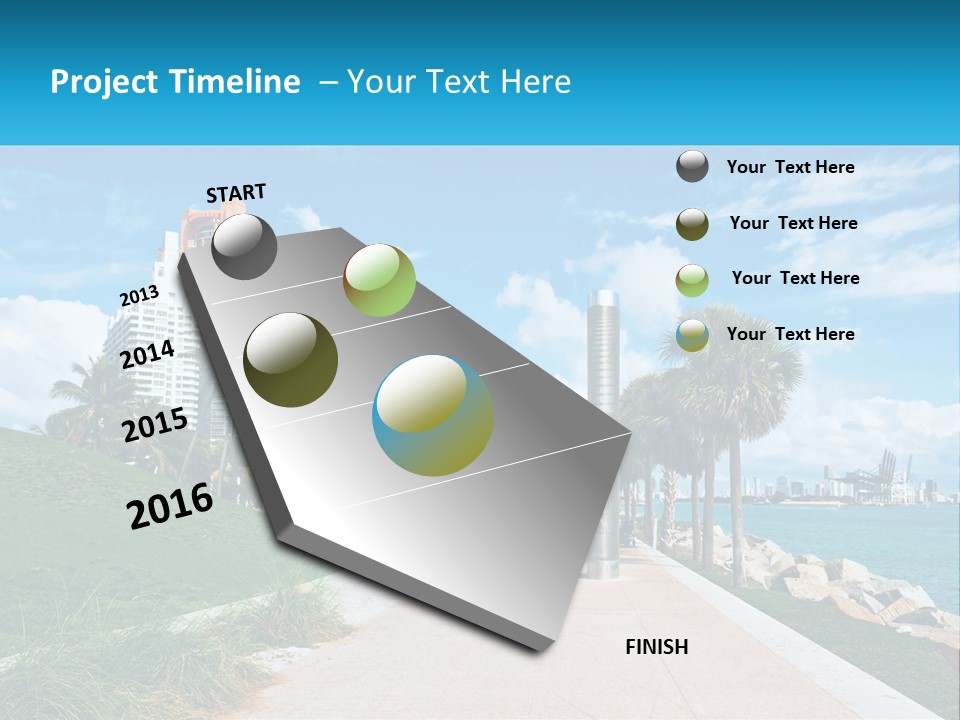 Project Timeline – Your Text Here

START

2013

2014

2015

2016

FINISH

Your Text Here

Your Text Here

Your Text Here

Your Text Here